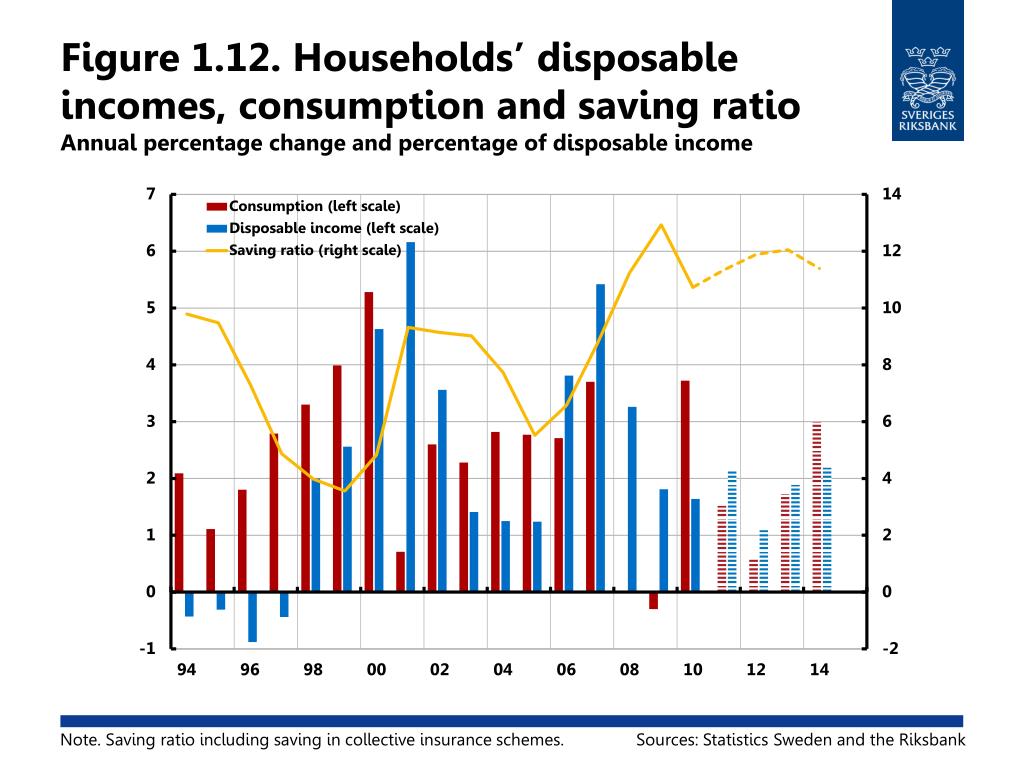 Figure 1.12. Households' disposable incomes, consumption and saving ratio
Annual percentage change and percentage of disposable income

SVERIGES RIKSBANK

Consumption (left scale)
Disposable income (left scale)
Saving ratio (right scale)

7
6
5
4
3
2
1
0
-1

14
12
10
8
6
4
2
0
-2

94 96 98 00 02 04 06 08 10 12 14

Note. Saving ratio including saving in collective insurance schemes.

Sources: Statistics Sweden and the Riksbank